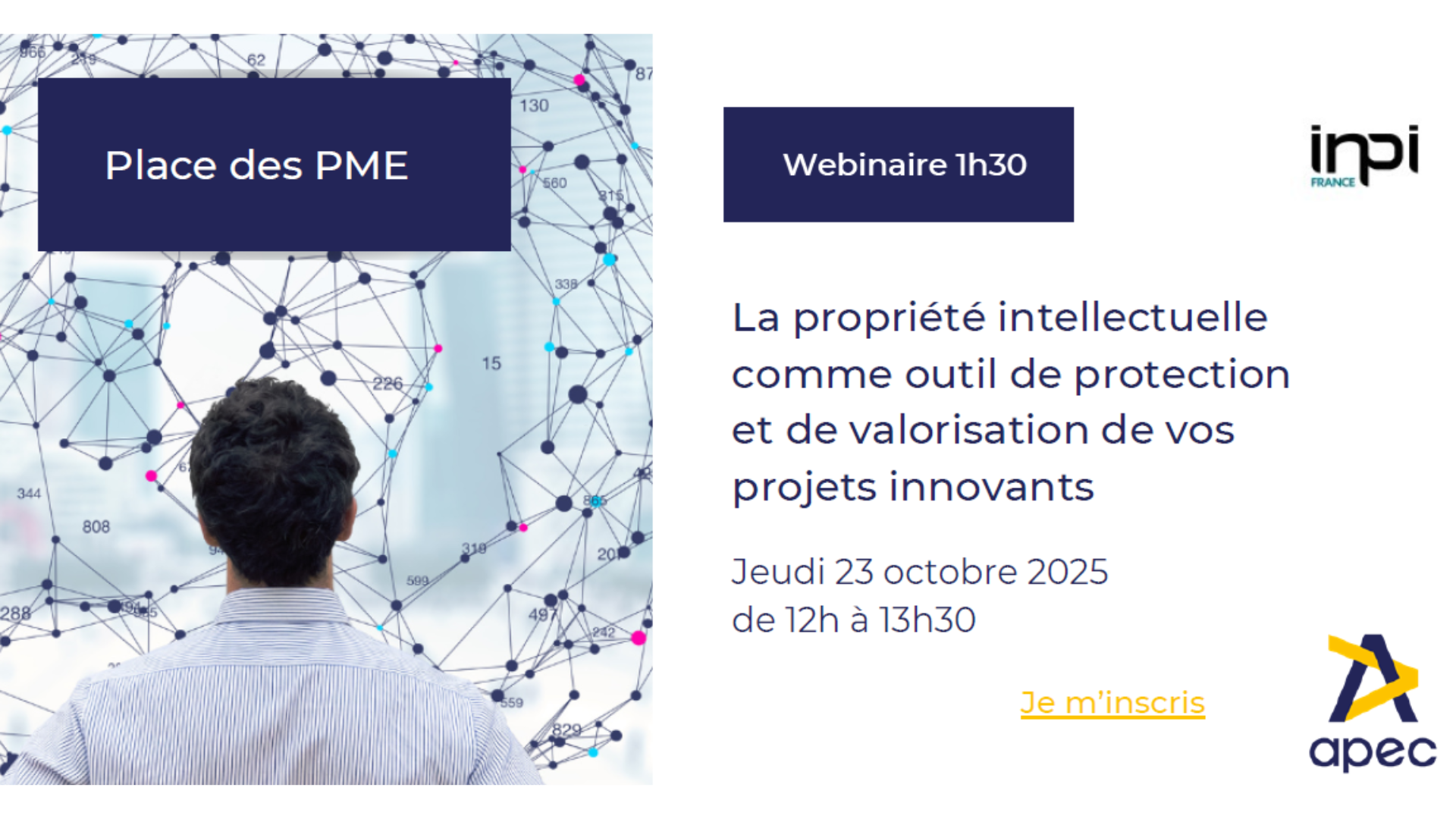 Place des PME

Webinaire 1h30

inpi FRANCE

La propriété intellectuelle comme outil de protection et de valorisation de vos projets innovants

Jeudi 23 octobre 2025
de 12h à 13h30

Je m'inscris

apec